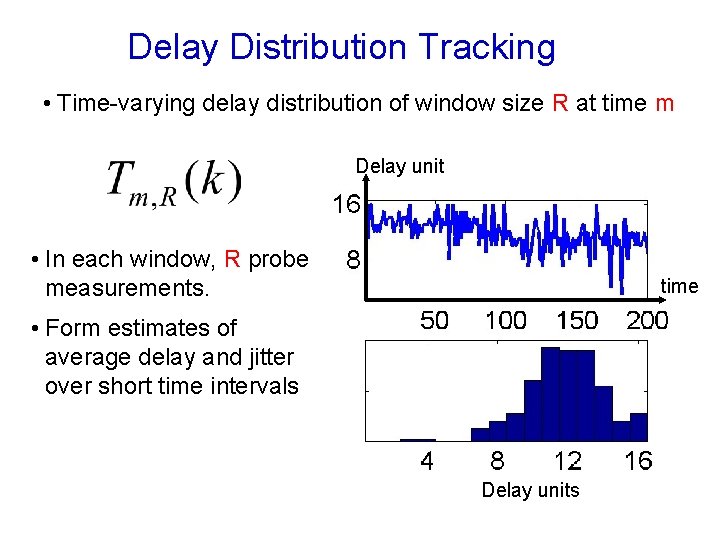 Delay Distribution Tracking

• Time-varying delay distribution of window size R at time m

$T_{m,R}(k)$

• In each window, R probe measurements.

• Form estimates of average delay and jitter over short time intervals

Delay unit
16
8
time
50 100 150 200

4 8 12 16
Delay units